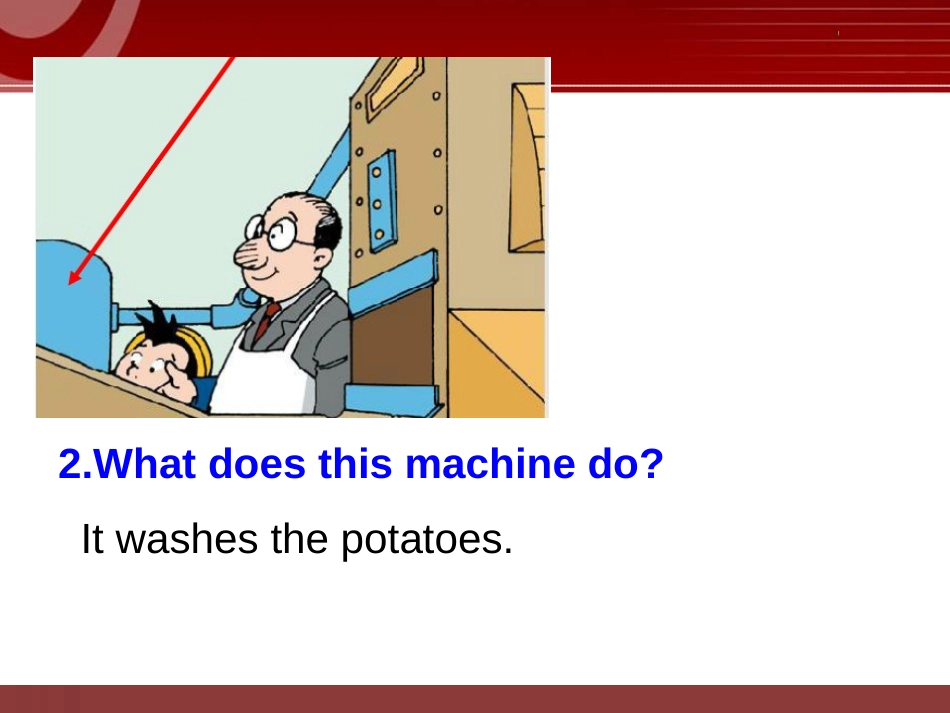 2.What does this machine do?

It washes the potatoes.